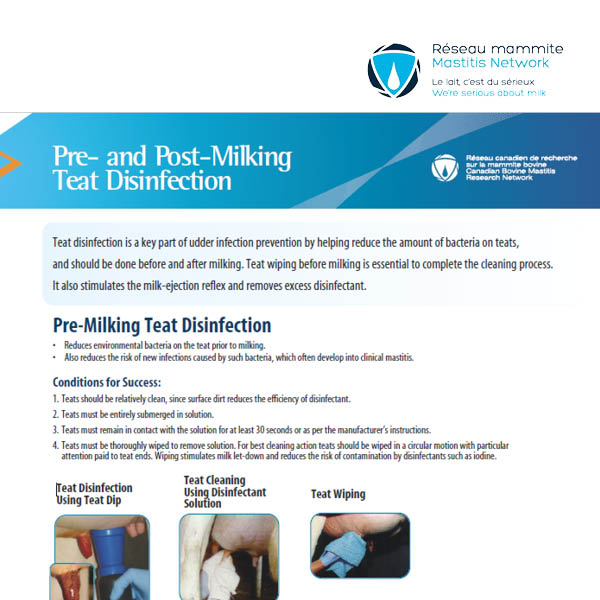 Réseau mammite
Mastitis Network
Le lait, c'est du sérieux
We're serious about milk

Pre- and Post-Milking Teat Disinfection

Réseau canadien de recherche sur la mammite bovine
Canadian Bovine Mastitis Research Network

Teat disinfection is a key part of udder infection prevention by helping reduce the amount of bacteria on teats, and should be done before and after milking. Teat wiping before milking is essential to complete the cleaning process. It also stimulates the milk-ejection reflex and removes excess disinfectant.

Pre-Milking Teat Disinfection

• Reduces environmental bacteria on the teat prior to milking.
• Also reduces the risk of new infections caused by such bacteria, which often develop into clinical mastitis.

Conditions for Success:

1. Teats should be relatively clean, since surface dirt reduces the efficiency of disinfectant.
2. Teats must be entirely submerged in solution.
3. Teats must remain in contact with the solution for at least 30 seconds or as per the manufacturer's instructions.
4. Teats must be thoroughly wiped to remove solution. For best cleaning action teats should be wiped in a circular motion with particular attention paid to teat ends. Wiping stimulates milk let-down and reduces the risk of contamination by disinfectants such as iodine.

Teat Disinfection Using Teat Dip

Teat Cleaning Using Disinfectant Solution

Teat Wiping

1